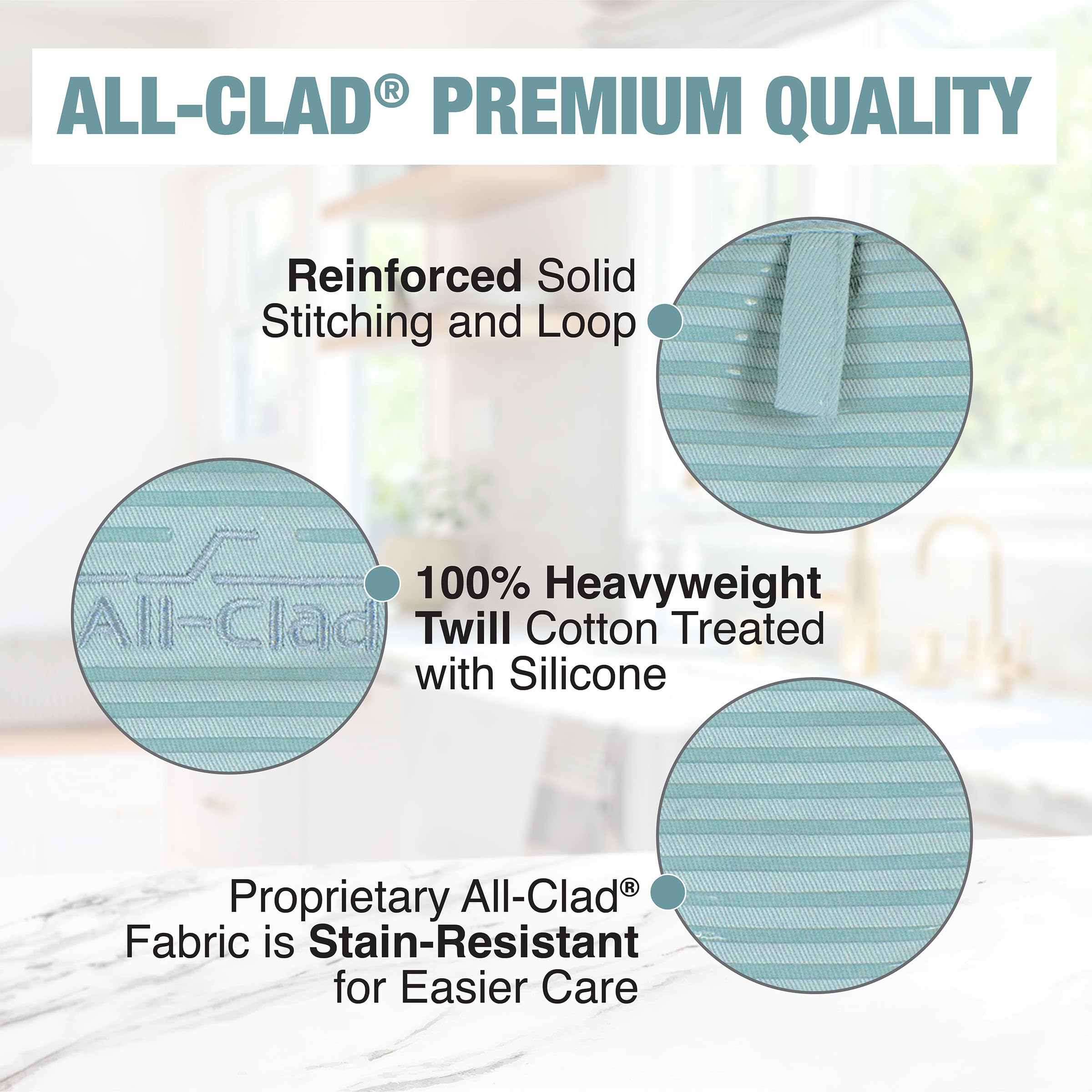 ALL-CLAD® PREMIUM QUALITY

Reinforced Solid Stitching and Loop

All-Clad

100% Heavyweight Twill Cotton Treated with Silicone

Proprietary All-Clad® Fabric is Stain-Resistant for Easier Care